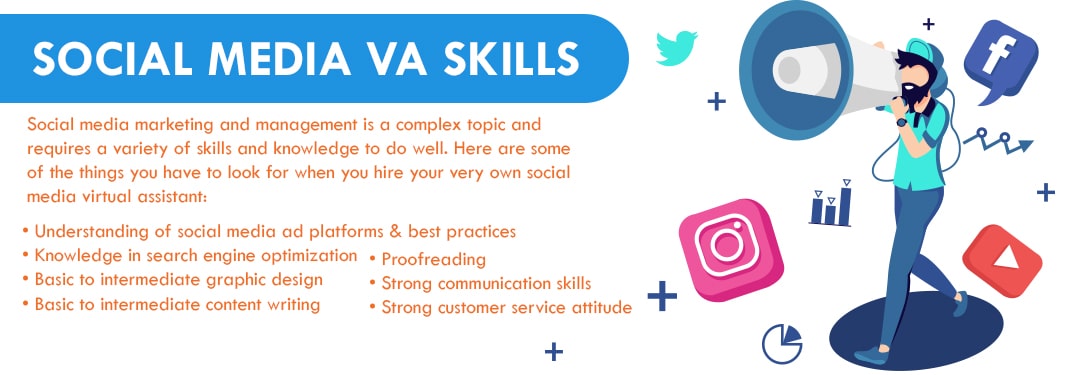 SOCIAL MEDIA VA SKILLS

Social media marketing and management is a complex topic and requires a variety of skills and knowledge to do well. Here are some of the things you have to look for when you hire your very own social media virtual assistant:

• Understanding of social media ad platforms & best practices
• Knowledge in search engine optimization
• Basic to intermediate graphic design
• Basic to intermediate content writing

• Proofreading
• Strong communication skills
• Strong customer service attitude